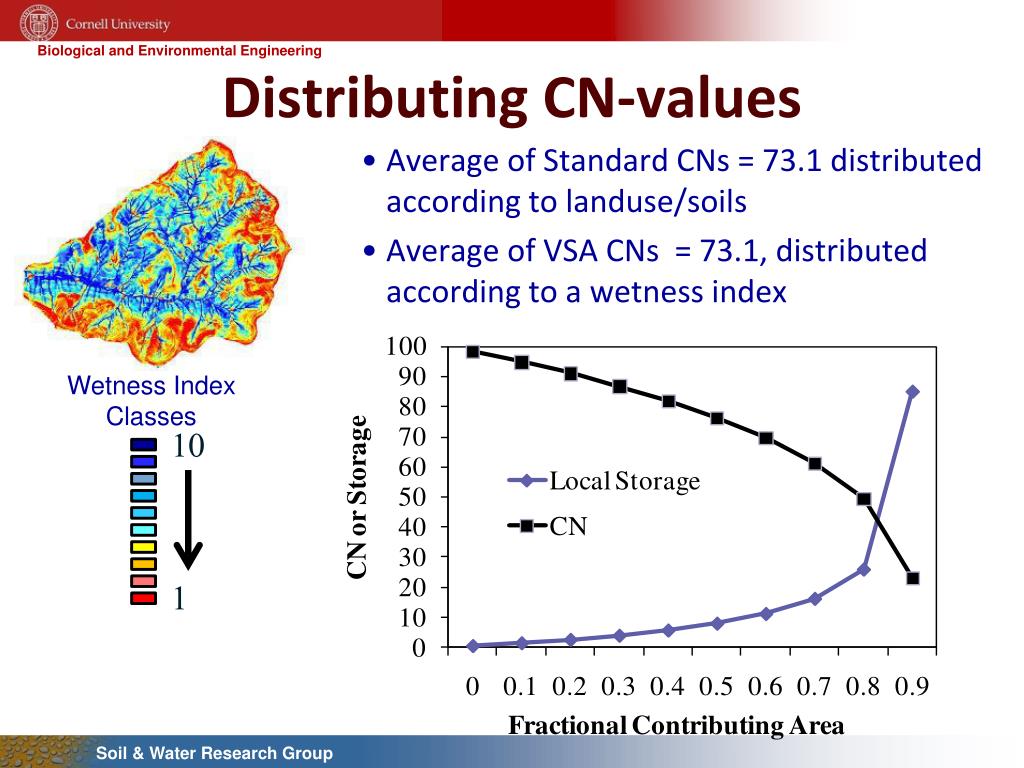 Cornell University

Biological and Environmental Engineering

Distributing CN-values

• Average of Standard CNs = 73.1 distributed according to landuse/soils

• Average of VSA CNs = 73.1, distributed according to a wetness index

Wetness Index Classes

10

1

CN or Storage

100
90
80
70
60
50
40
30
20
10
0

Local Storage
CN

0 0.1 0.2 0.3 0.4 0.5 0.6 0.7 0.8 0.9

Fractional Contributing Area

Soil & Water Research Group